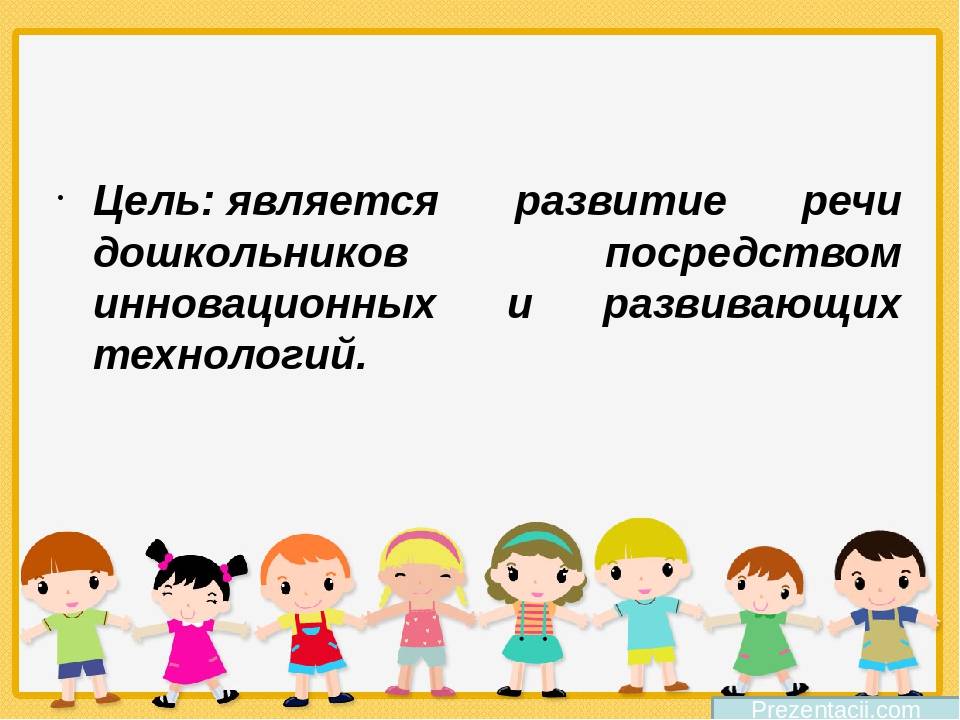 Цель: является развитие речи дошкольников посредством инновационных и развивающих технологий.

Prezentacii.com